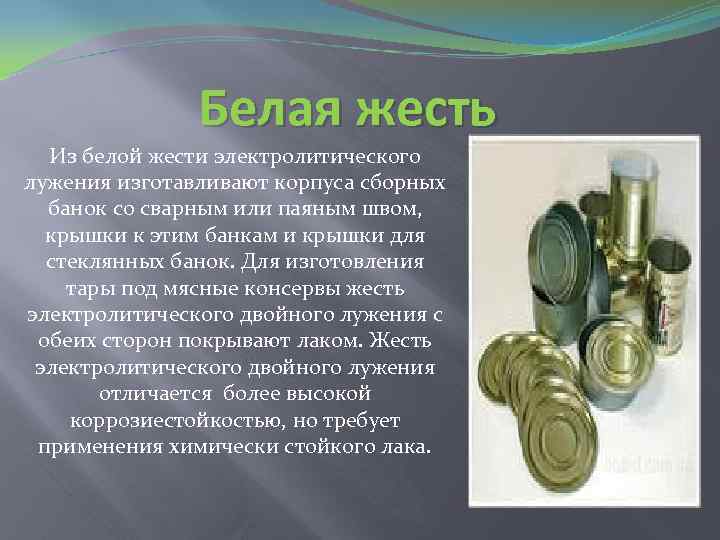 Белая жесть

Из белой жести электролитического лужения изготавливают корпуса сборных банок со сварным или паяным швом, крышки к этим банкам и крышки для стеклянных банок. Для изготовления тары под мясные консервы жесть электролитического двойного лужения с обеих сторон покрывают лаком. Жесть электролитического двойного лужения отличается более высокой коррозиестойкостью, но требует применения химически стойкого лака.